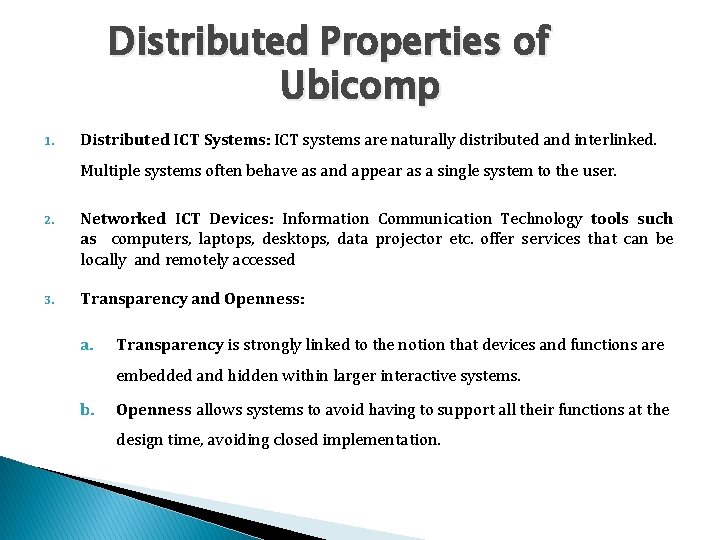 Distributed Properties of Ubicomp

1. Distributed ICT Systems: ICT systems are naturally distributed and interlinked. Multiple systems often behave as and appear as a single system to the user.

2. Networked ICT Devices: Information Communication Technology tools such as computers, laptops, desktops, data projector etc. offer services that can be locally and remotely accessed

3. Transparency and Openness:

a. Transparency is strongly linked to the notion that devices and functions are embedded and hidden within larger interactive systems.

b. Openness allows systems to avoid having to support all their functions at the design time, avoiding closed implementation.